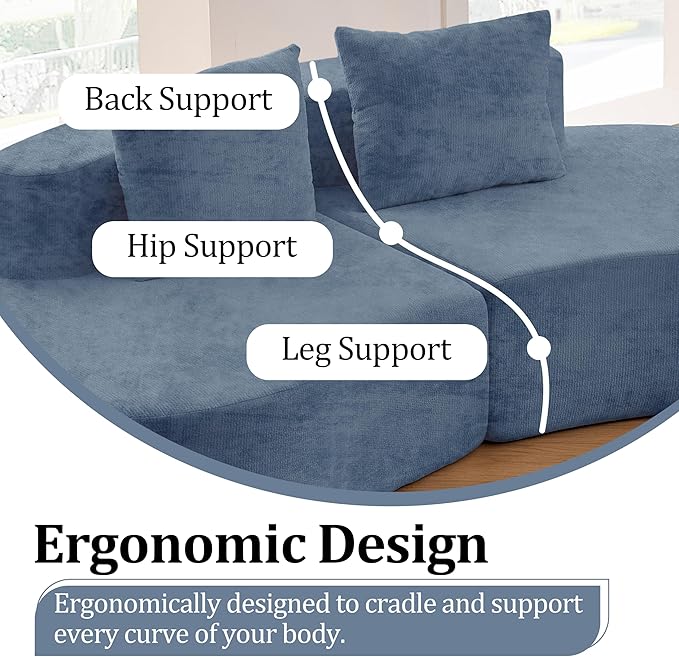 Back Support

Hip Support

Leg Support

Ergonomic Design

Ergonomically designed to cradle and support every curve of your body.